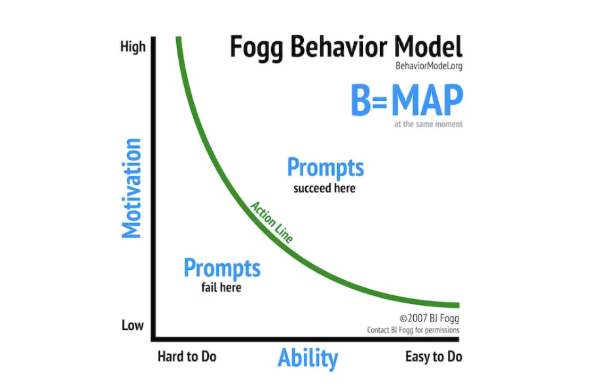 Fogg Behavior Model
BehaviorModel.org

B=MAP
at the same moment

High

Motivation

Low

Prompts
succeed here

Action Line

Prompts
fail here

©2007 BJ Fogg
Contact BJ Fogg for permissions

Hard to Do
Ability
Easy to Do